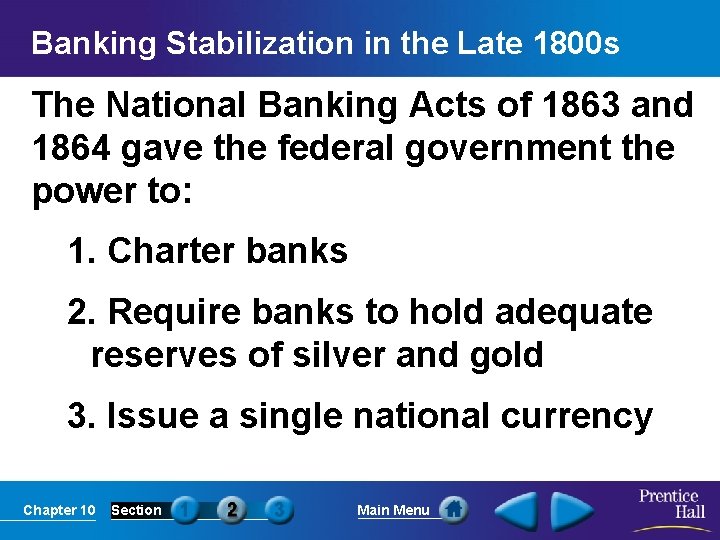 Banking Stabilization in the Late 1800s

The National Banking Acts of 1863 and 1864 gave the federal government the power to:

1. Charter banks

2. Require banks to hold adequate reserves of silver and gold

3. Issue a single national currency

Chapter 10 Section 1 2 3 Main Menu Prentice Hall